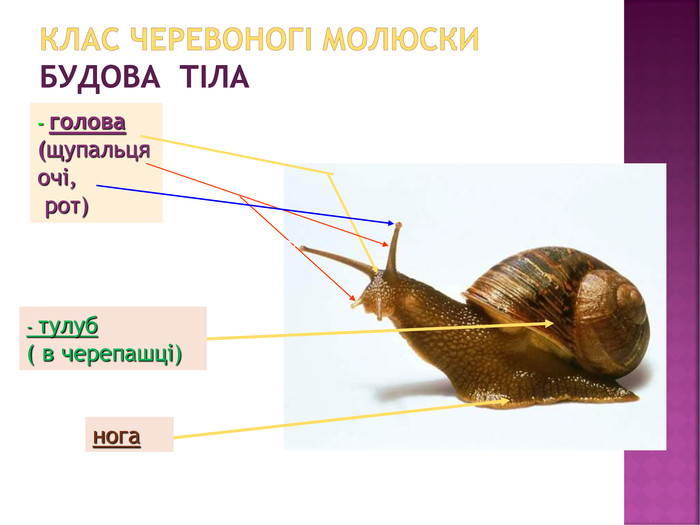 КЛАС ЧЕРЕВОНОГІ МОЛЮСКИ
БУДОВА ТІЛА

- голова
(щупальця
очі,
рот)

- тулуб
( в черепашці)

нога